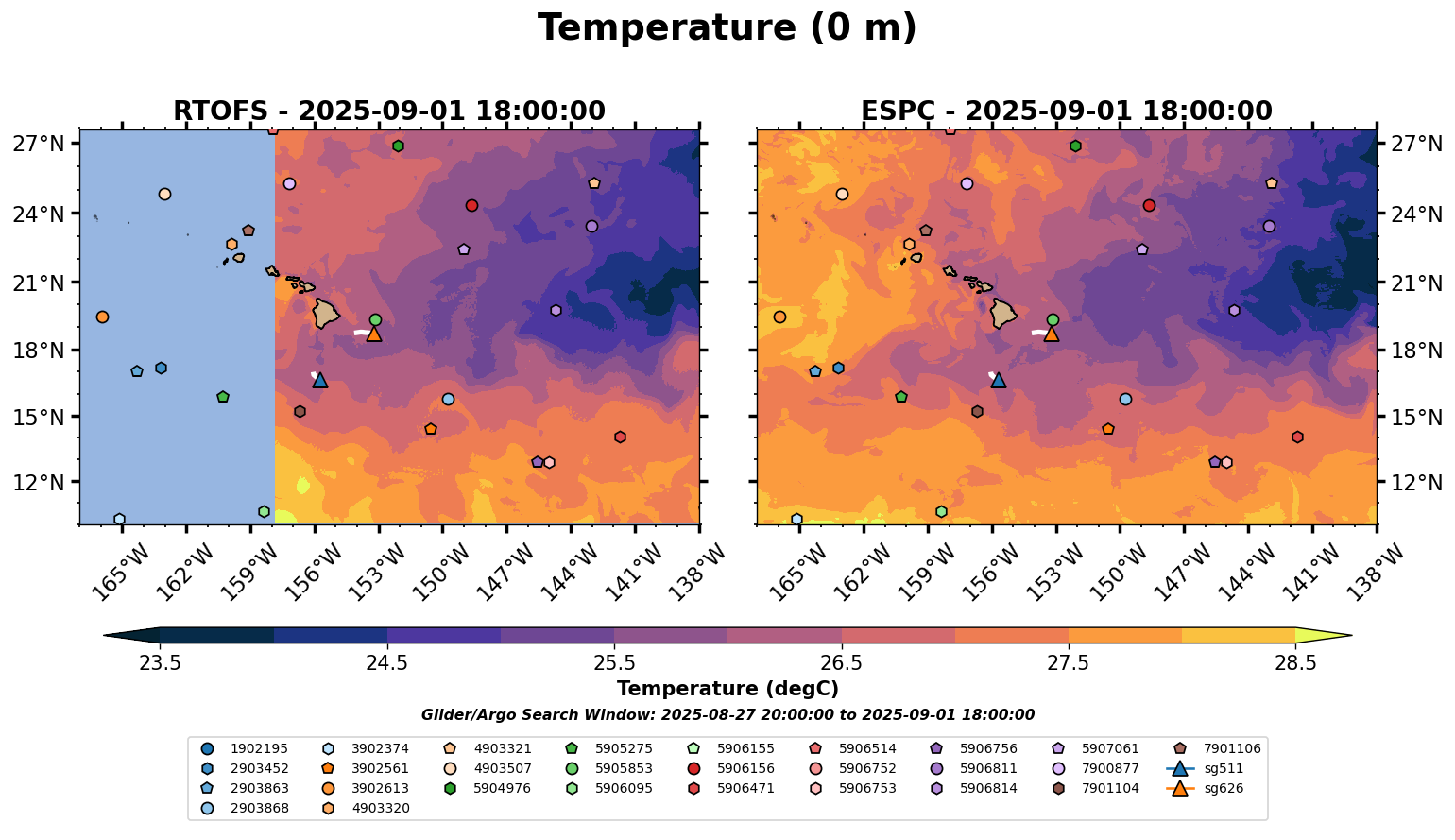 Temperature (0 m)

RTOFS - 2025-09-01 18:00:00

27°N
24°N
21°N
18°N
15°N
12°N

165°W 162°W 159°W 156°W 153°W 150°W 147°W 144°W 141°W 138°W

ESPC - 2025-09-01 18:00:00

27°N
24°N
21°N
18°N
15°N
12°N

165°W 162°W 159°W 156°W 153°W 150°W 147°W 144°W 141°W 138°W

23.5 24.5 25.5 26.5 27.5 28.5

Temperature (degC)

Glider/Argo Search Window: 2025-08-27 20:00:00 to 2025-09-01 18:00:00

1902195
2903452
2903863
2903868
3902374
3902561
3902613
4903320
4903321
4903507
5904976
5905275
5905853
5906095
5906155
5906156
5906471
5906514
5906752
5906753
5906756
5906811
5906814
5907061
7900877
7901104
7901106
sg511
sg626